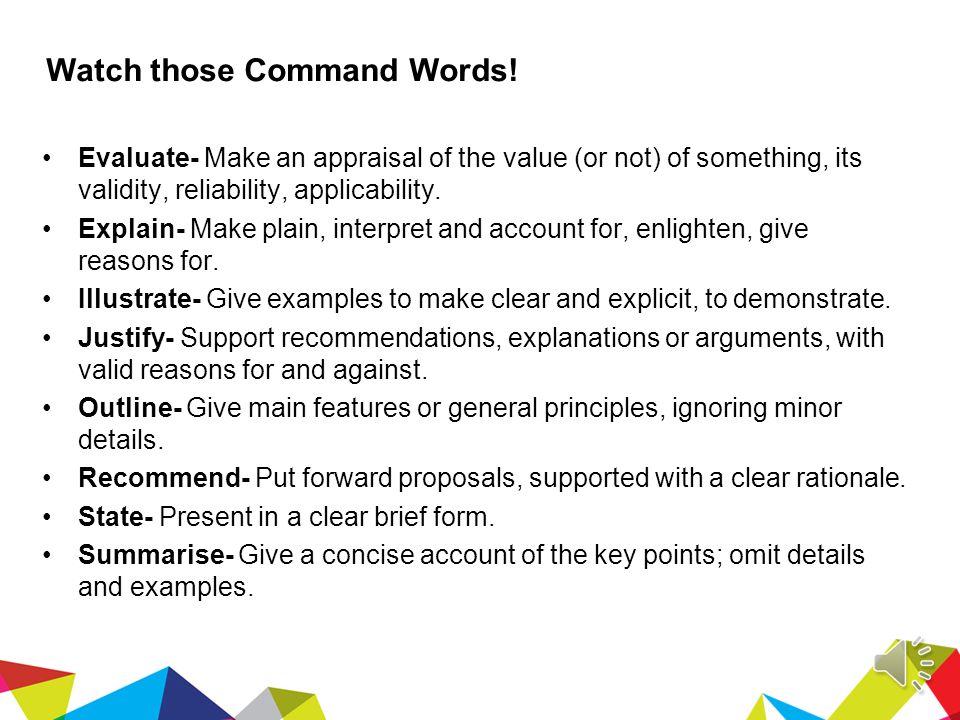 Watch those Command Words!

• Evaluate- Make an appraisal of the value (or not) of something, its validity, reliability, applicability.
• Explain- Make plain, interpret and account for, enlighten, give reasons for.
• Illustrate- Give examples to make clear and explicit, to demonstrate.
• Justify- Support recommendations, explanations or arguments, with valid reasons for and against.
• Outline- Give main features or general principles, ignoring minor details.
• Recommend- Put forward proposals, supported with a clear rationale.
• State- Present in a clear brief form.
• Summarise- Give a concise account of the key points; omit details and examples.